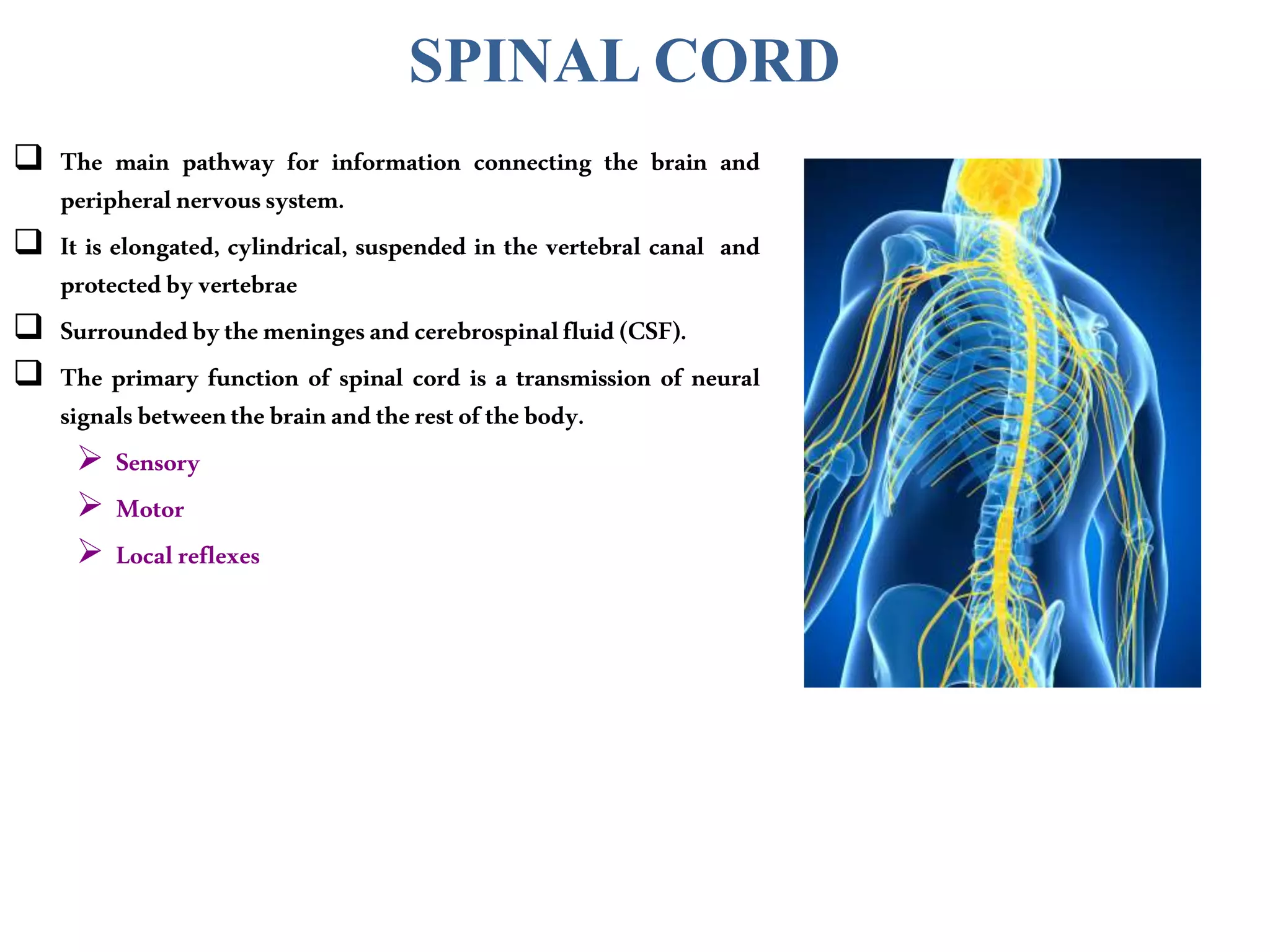 SPINAL CORD

❑ The main pathway for information connecting the brain and peripheral nervous system.

❑ It is elongated, cylindrical, suspended in the vertebral canal and protected by vertebrae

❑ Surrounded by the meninges and cerebrospinal fluid (CSF).

❑ The primary function of spinal cord is a transmission of neural signals between the brain and the rest of the body.

➢ Sensory

➢ Motor

➢ Local reflexes